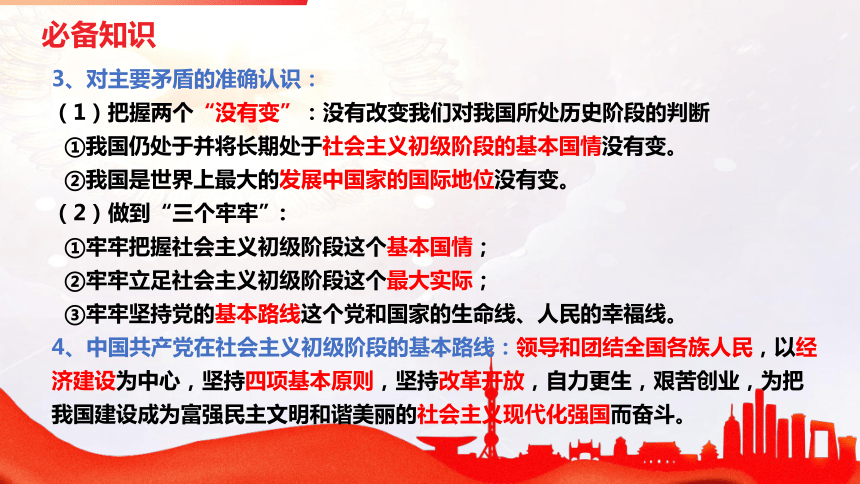 必备知识

3、对主要矛盾的准确认识：

（1）把握两个“没有变”：没有改变我们对我国所处历史阶段的判断

①我国仍处于并将长期处于社会主义初级阶段的基本国情没有变。

②我国是世界上最大的发展中国家的国际地位没有变。

（2）做到“三个牢牢”：

①牢牢把握社会主义初级阶段这个基本国情；

②牢牢立足社会主义初级阶段这个最大实际；

③牢牢坚持党的基本路线这个党和国家的生命线、人民的幸福线。

4、中国共产党在社会主义初级阶段的基本路线：领导和团结全国各族人民，以经济建设为中心，坚持四项基本原则，坚持改革开放，自力更生，艰苦创业，为把我国建设成为富强民主文明和谐美丽的社会主义现代化强国而奋斗。